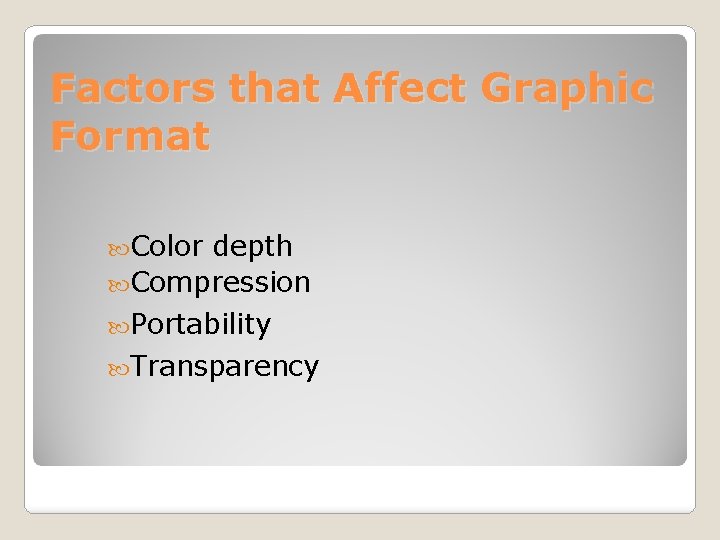 Factors that Affect Graphic Format

Color depth
Compression
Portability
Transparency